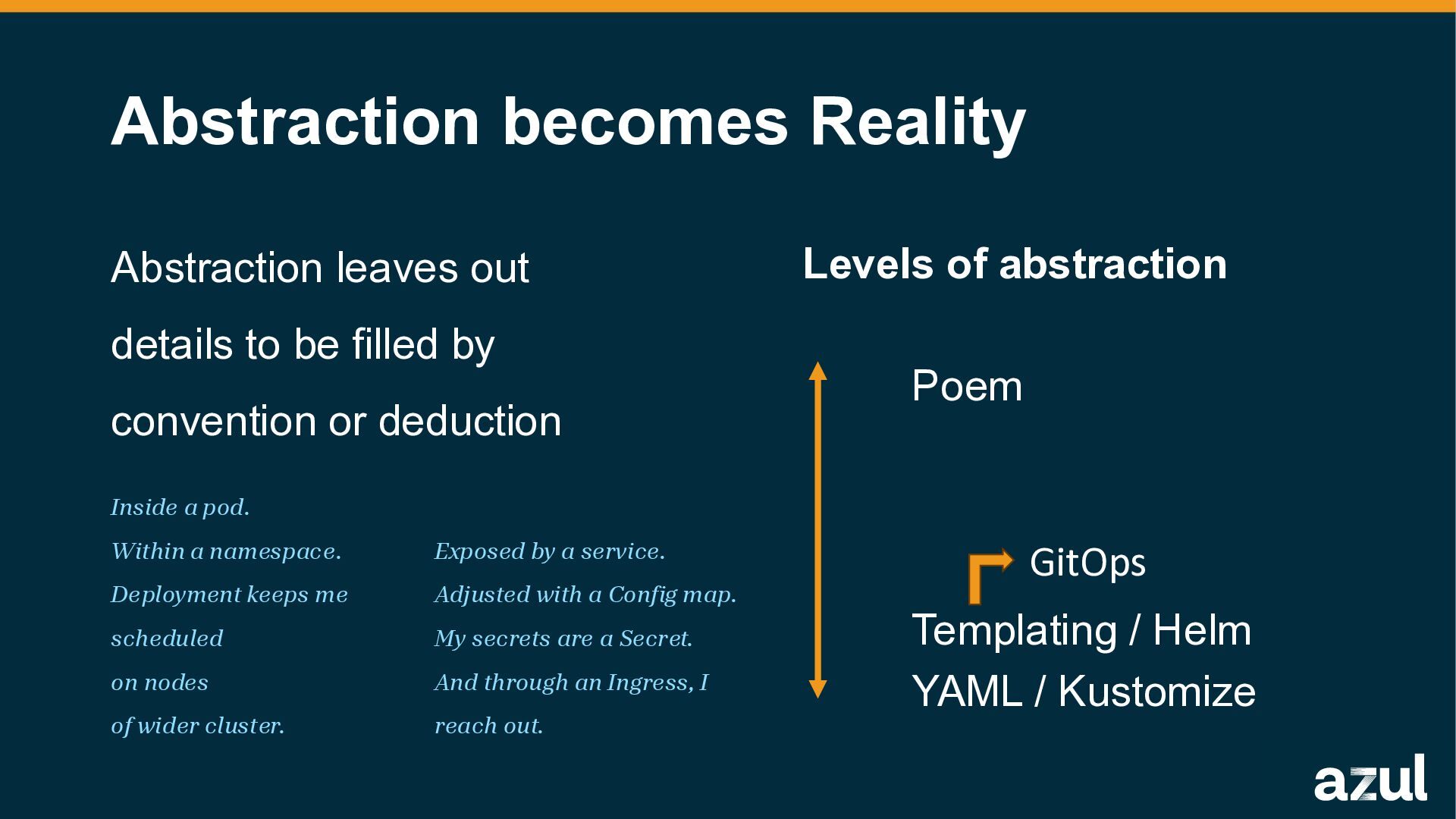 Abstraction becomes Reality

Abstraction leaves out details to be filled by convention or deduction

Inside a pod.
Within a namespace.
Deployment keeps me scheduled
on nodes
of wider cluster.

Exposed by a service.
Adjusted with a Config map.
My secrets are a Secret.
And through an Ingress, I reach out.

Levels of abstraction

Poem

GitOps

Templating / Helm
YAML / Kustomize

azul